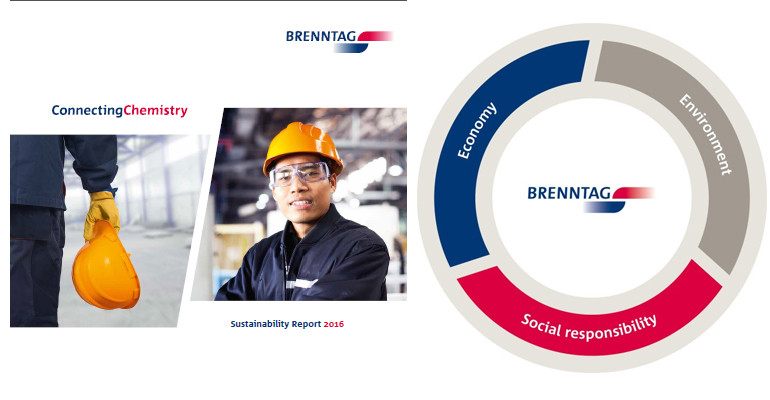 BRENNTAG

ConnectingChemistry

Sustainability Report 2016

Economy

Environment

BRENNTAG

Social responsibility